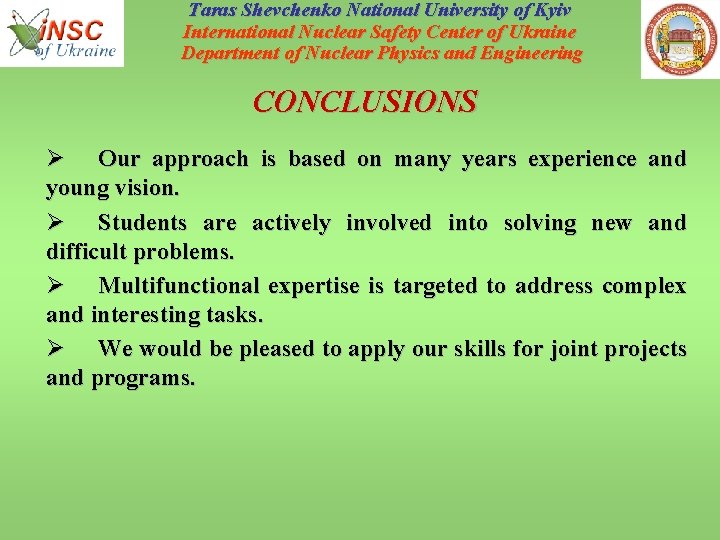 iNSC of Ukraine

Taras Shevchenko National University of Kyiv
International Nuclear Safety Center of Ukraine
Department of Nuclear Physics and Engineering

CONCLUSIONS

➢ Our approach is based on many years experience and young vision.

➢ Students are actively involved into solving new and difficult problems.

➢ Multifunctional expertise is targeted to address complex and interesting tasks.

➢ We would be pleased to apply our skills for joint projects and programs.